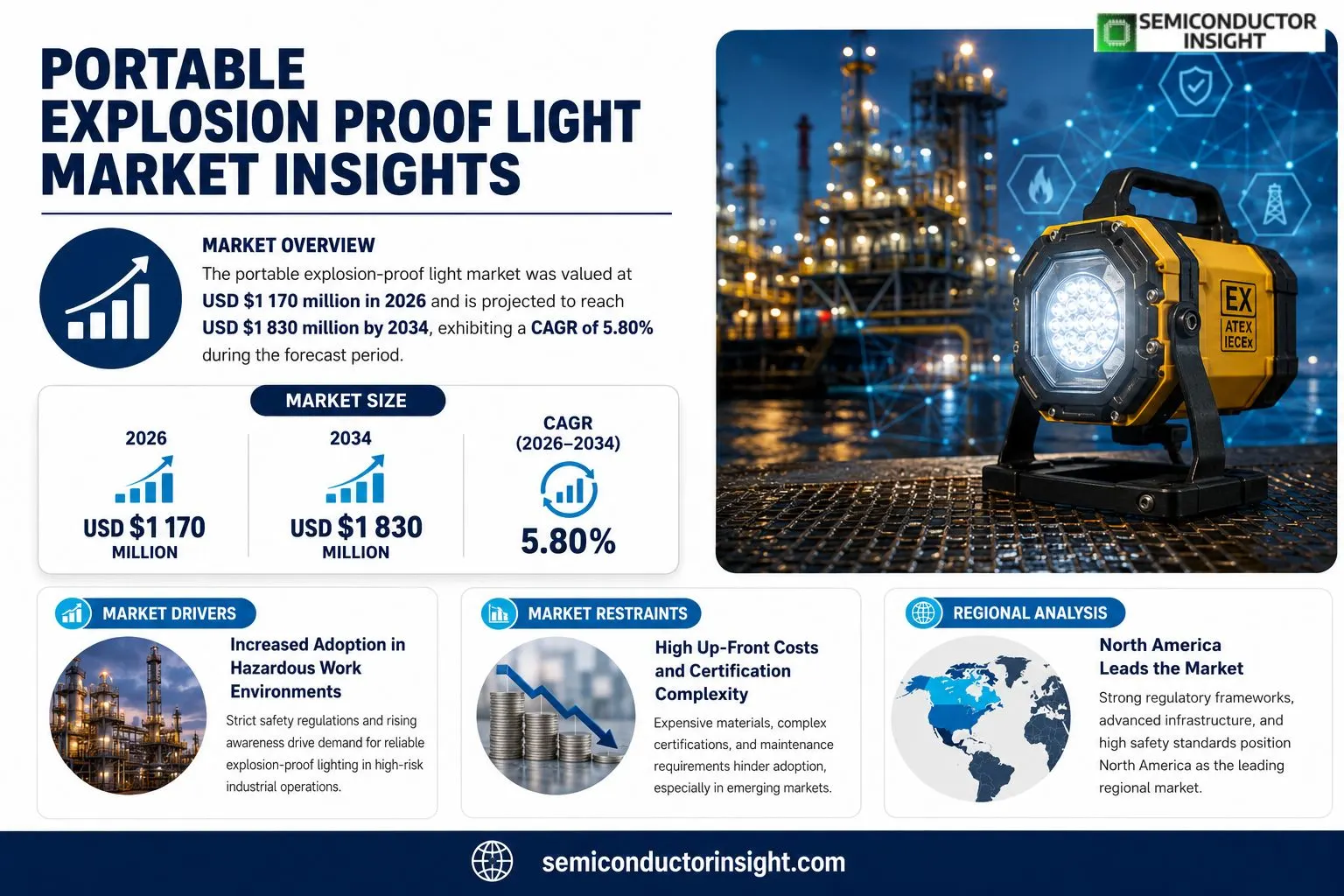 SEMICONDUCTOR INSIGHT

PORTABLE EXPLOSION PROOF LIGHT MARKET INSIGHTS

MARKET OVERVIEW

The portable explosion-proof light market was valued at USD $1 170 million in 2026 and is projected to reach USD $1 830 million by 2034, exhibiting a CAGR of 5.80% during the forecast period.

MARKET SIZE

2026

USD $1 170 MILLION

2034

USD $1 830 MILLION

CAGR (2026–2034)

5.80%

EX
ATEX
IECEx

MARKET DRIVERS

Increased Adoption in Hazardous Work Environments

Strict safety regulations and rising awareness drive demand for reliable explosion-proof lighting in high-risk industrial operations.

MARKET RESTRAINTS

High Up-Front Costs and Certification Complexity

Expensive materials, complex certifications, and maintenance requirements hinder adoption, especially in emerging markets.

REGIONAL ANALYSIS

North America Leads the Market

Strong regulatory frameworks, advanced infrastructure, and high safety standards position North America as the leading regional market.

semiconductorinsight.com